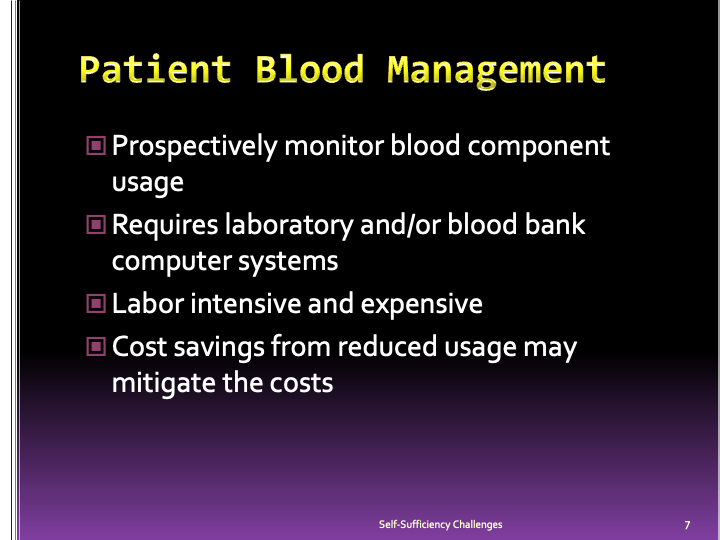 Patient Blood Management

Prospectively monitor blood component usage

Requires laboratory and/or blood bank computer systems

Labor intensive and expensive

Cost savings from reduced usage may mitigate the costs

Self-Sufficiency Challenges

7